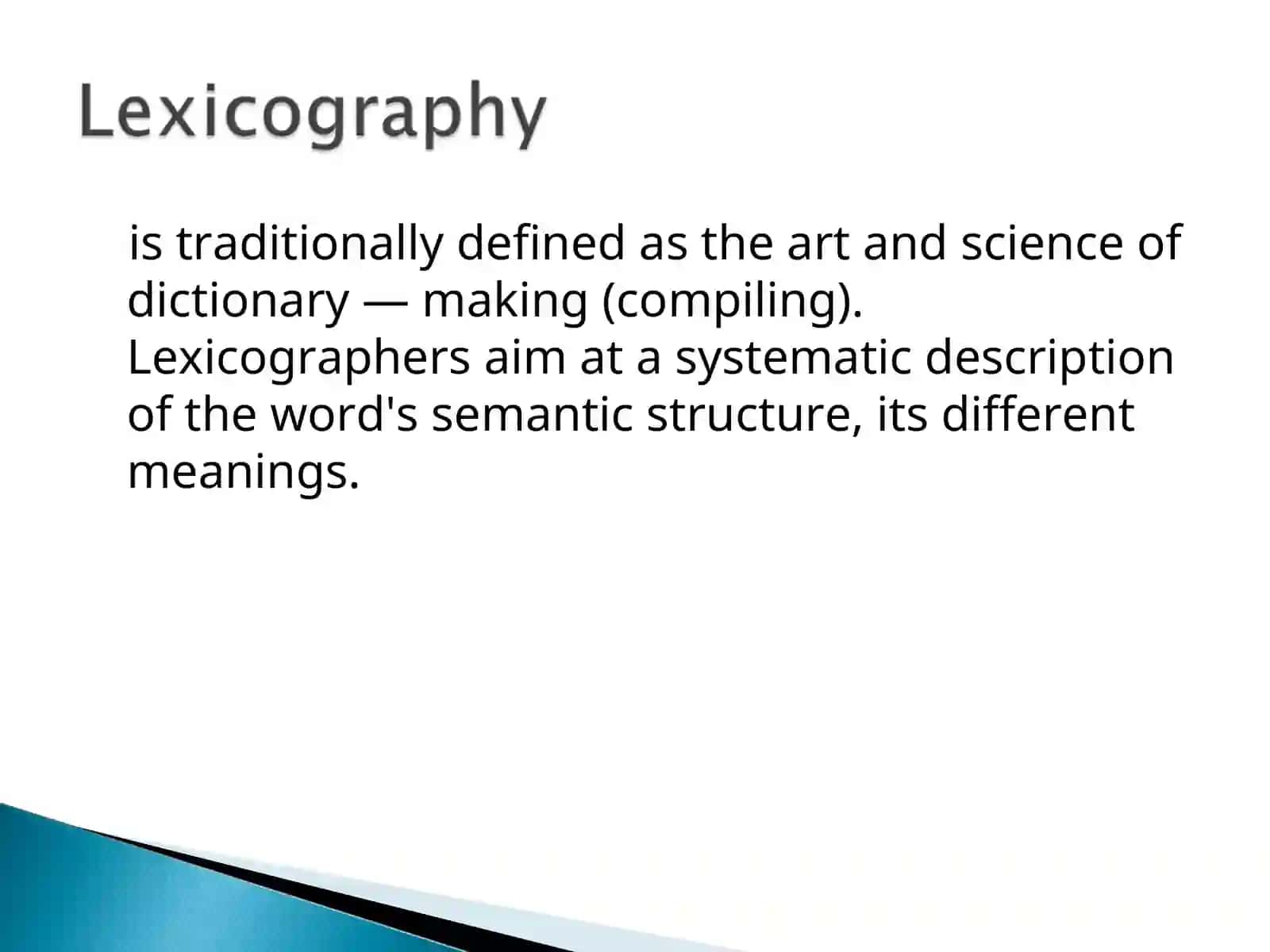 Lexicography

is traditionally defined as the art and science of dictionary — making (compiling). Lexicographers aim at a systematic description of the word's semantic structure, its different meanings.